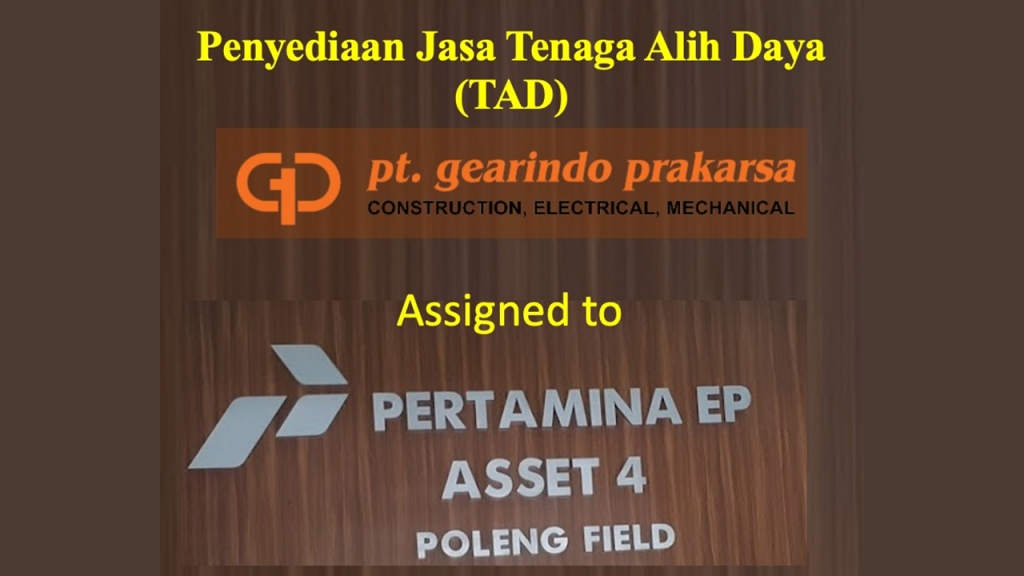 Penyediaan Jasa Tenaga Alih Daya (TAD)

pt. gearindo prakarsa
CONSTRUCTION, ELECTRICAL, MECHANICAL

Assigned to

PERTAMINA EP
ASSET 4
POLENG FIELD